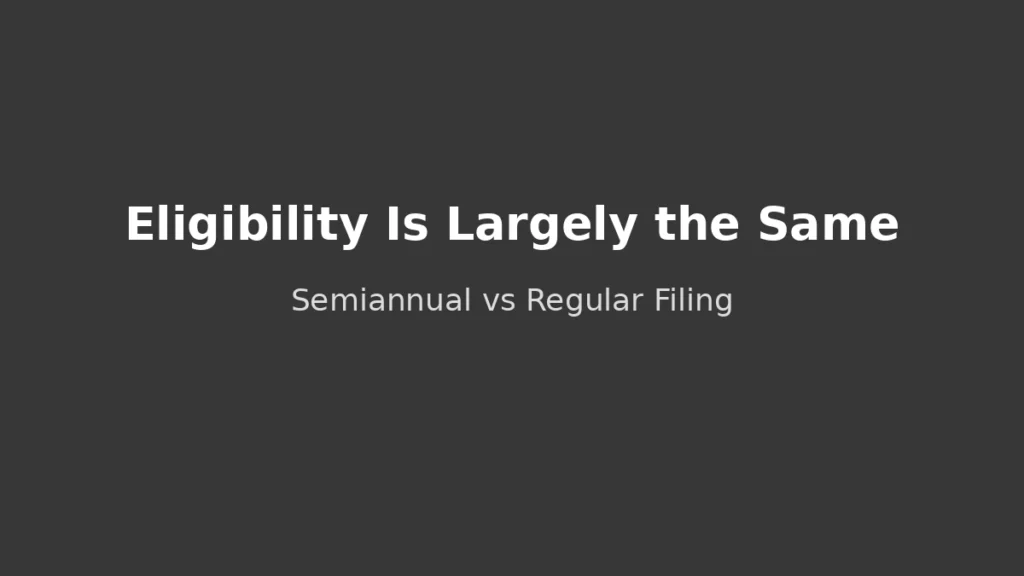 Eligibility Is Largely the Same

Semiannual vs Regular Filing